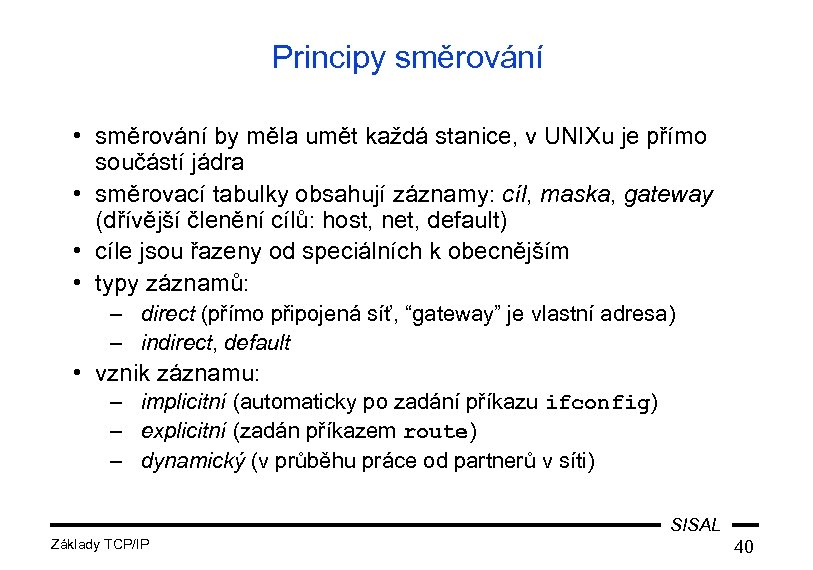 Principy směrování

• směrování by měla umět každá stanice, v UNIXu je přímo součástí jádra
• směrovací tabulky obsahují záznamy: cíl, maska, gateway (dřívější členění cílů: host, net, default)
• cíle jsou řazeny od speciálních k obecnějším
• typy záznamů:
– direct (přímo připojená síť, “gateway” je vlastní adresa)
– indirect, default
• vznik záznamu:
– implicitní (automaticky po zadání příkazu ifconfig)
– explicitní (zadán příkazem route)
– dynamický (v průběhu práce od partnerů v síti)

SISAL

Základy TCP/IP

40